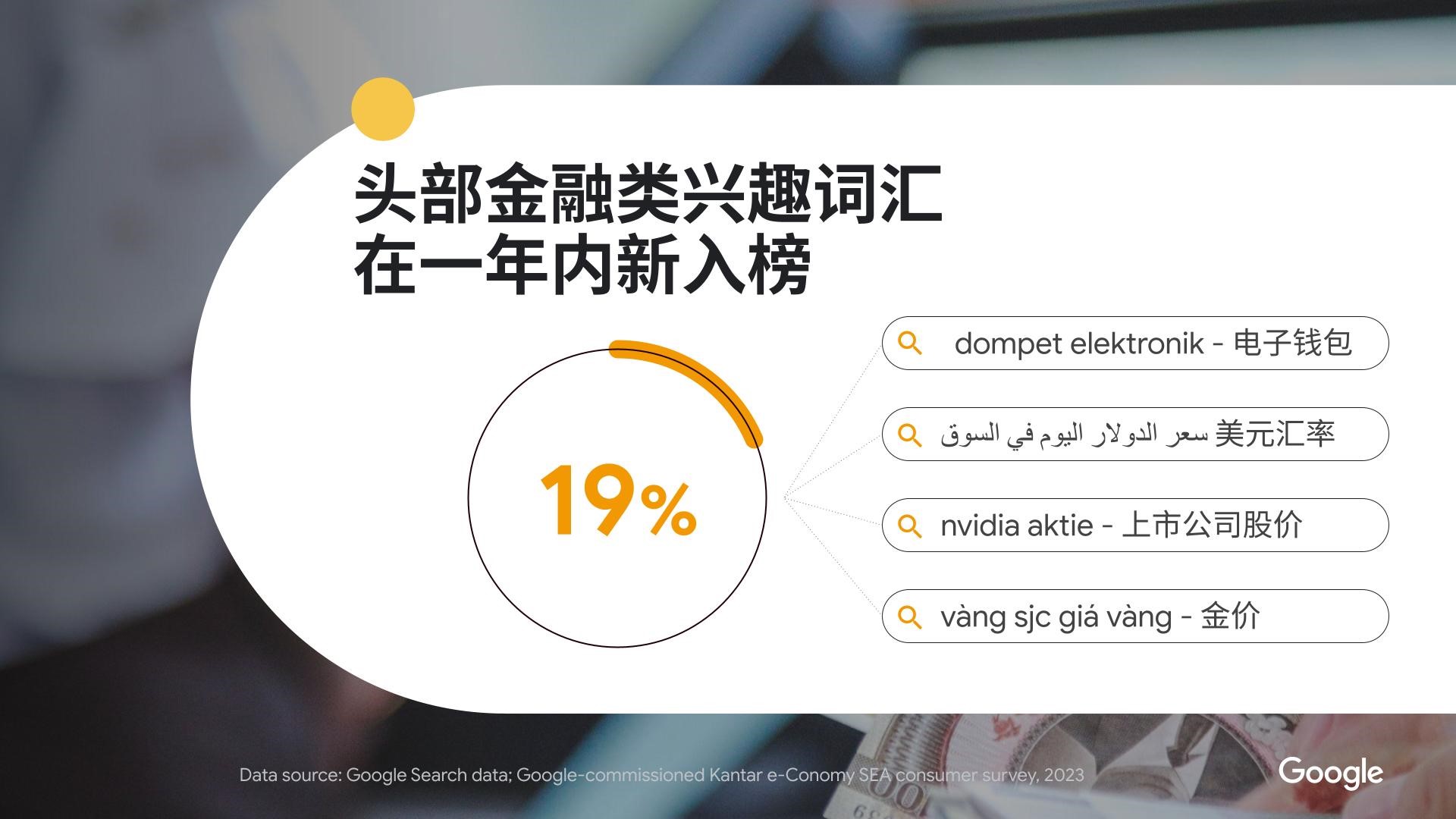 头部金融类兴趣词汇
在一年内新入榜

19%

dompet elektronik - 电子钱包

سعر الدولار اليوم في السوق 美元汇率

nvidia aktie - 上市公司股价

vàng sjc giá vàng - 金价

Data source: Google Search data; Google-commissioned Kantar e-Conomy SEA consumer survey, 2023

Google